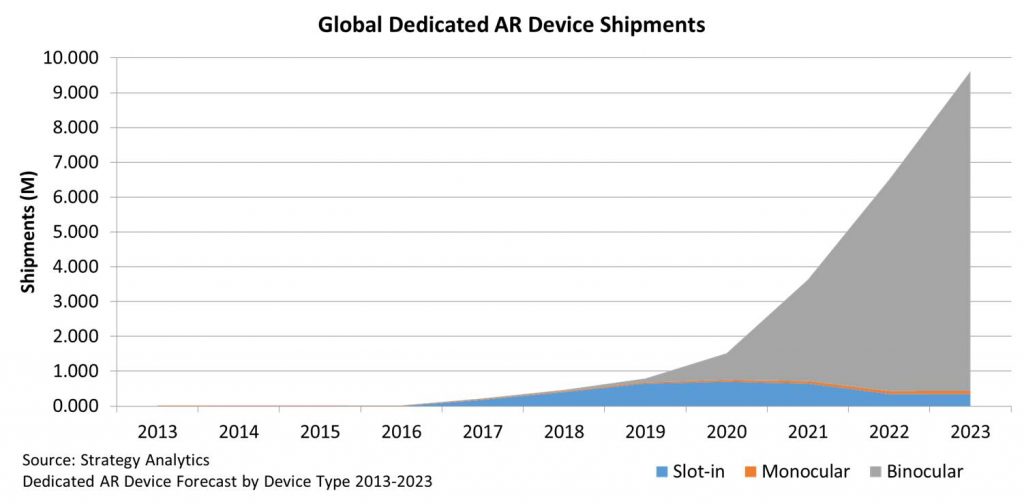 Global Dedicated AR Device Shipments

Shipments (M)

10.000
9.000
8.000
7.000
6.000
5.000
4.000
3.000
2.000
1.000
0.000

2013 2014 2015 2016 2017 2018 2019 2020 2021 2022 2023

Source: Strategy Analytics
Dedicated AR Device Forecast by Device Type 2013-2023

Slot-in Monocular Binocular